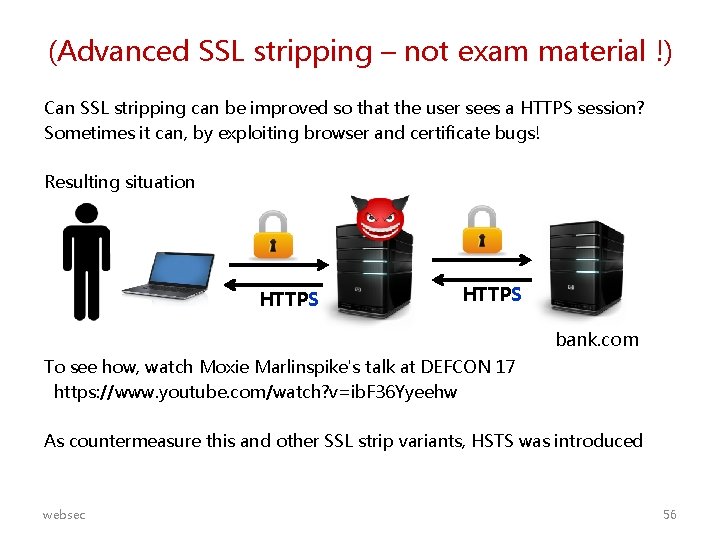 (Advanced SSL stripping – not exam material !)

Can SSL stripping can be improved so that the user sees a HTTPS session? Sometimes it can, by exploiting browser and certificate bugs!

Resulting situation

HTTPS

HTTPS

bank.com

To see how, watch Moxie Marlinspike's talk at DEFCON 17
https://www.youtube.com/watch?v=ibF36Yyeehw

As countermeasure this and other SSL strip variants, HSTS was introduced

websec

56